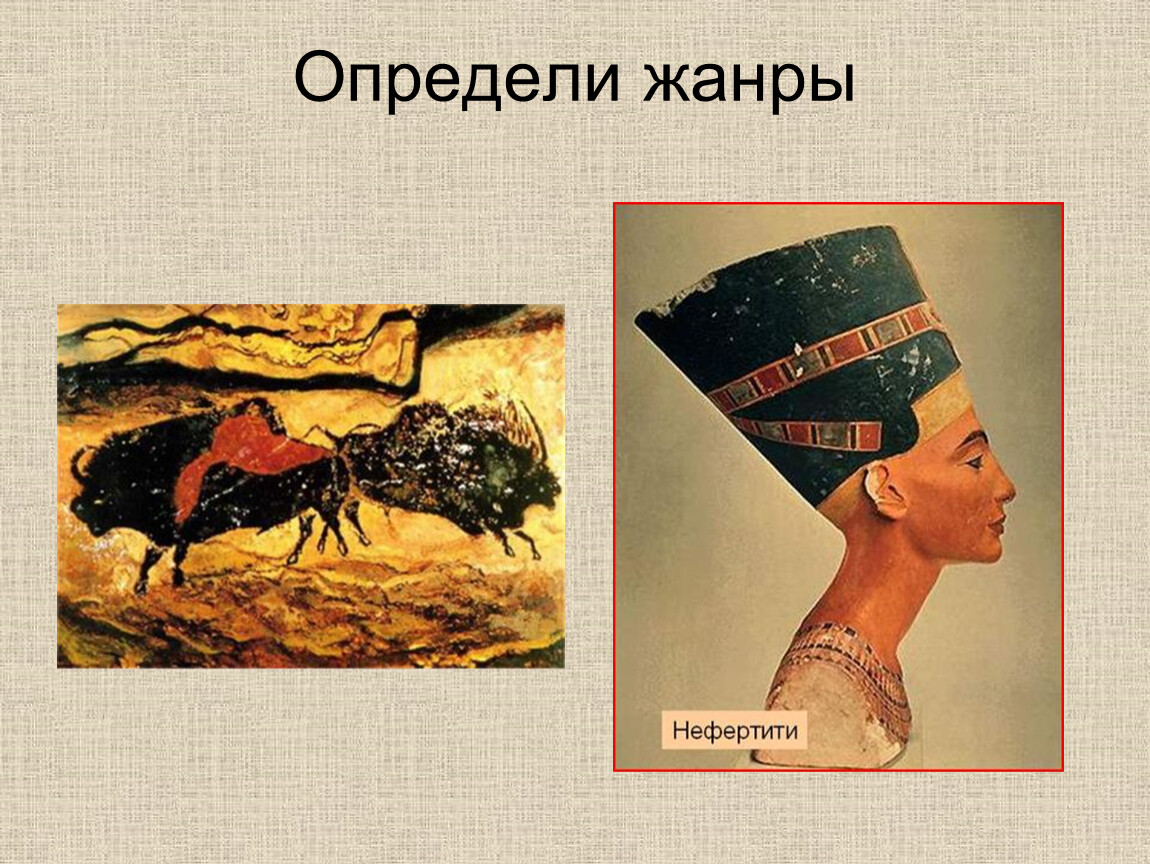 Определи жанры

Нефертити